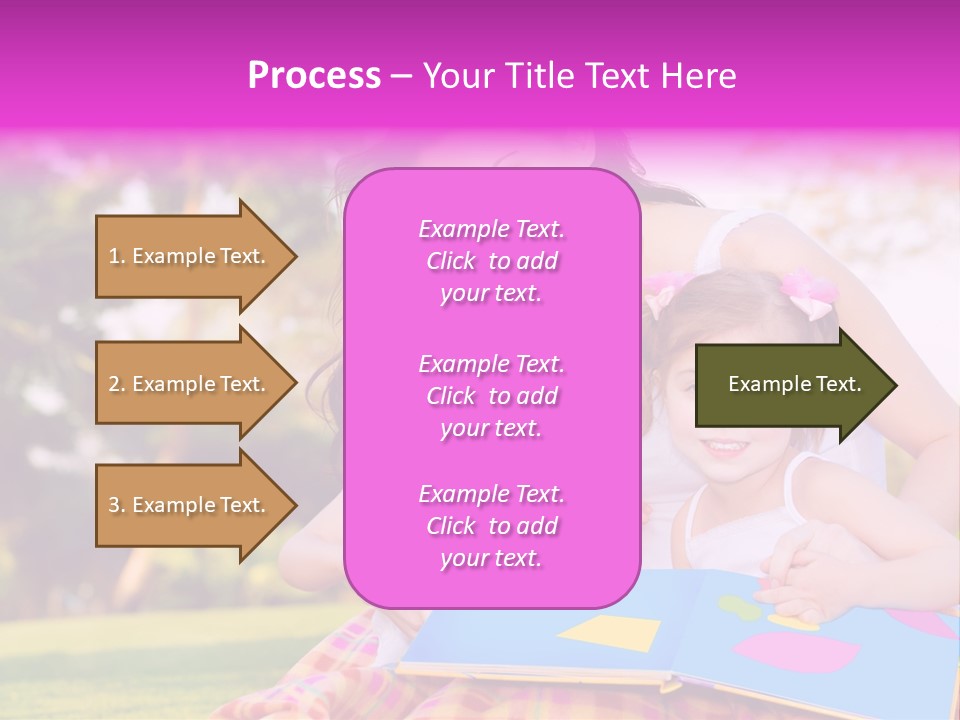 Process – Your Title Text Here

1. Example Text.

2. Example Text.

3. Example Text.

Example Text. Click to add your text.

Example Text. Click to add your text.

Example Text. Click to add your text.

Example Text.